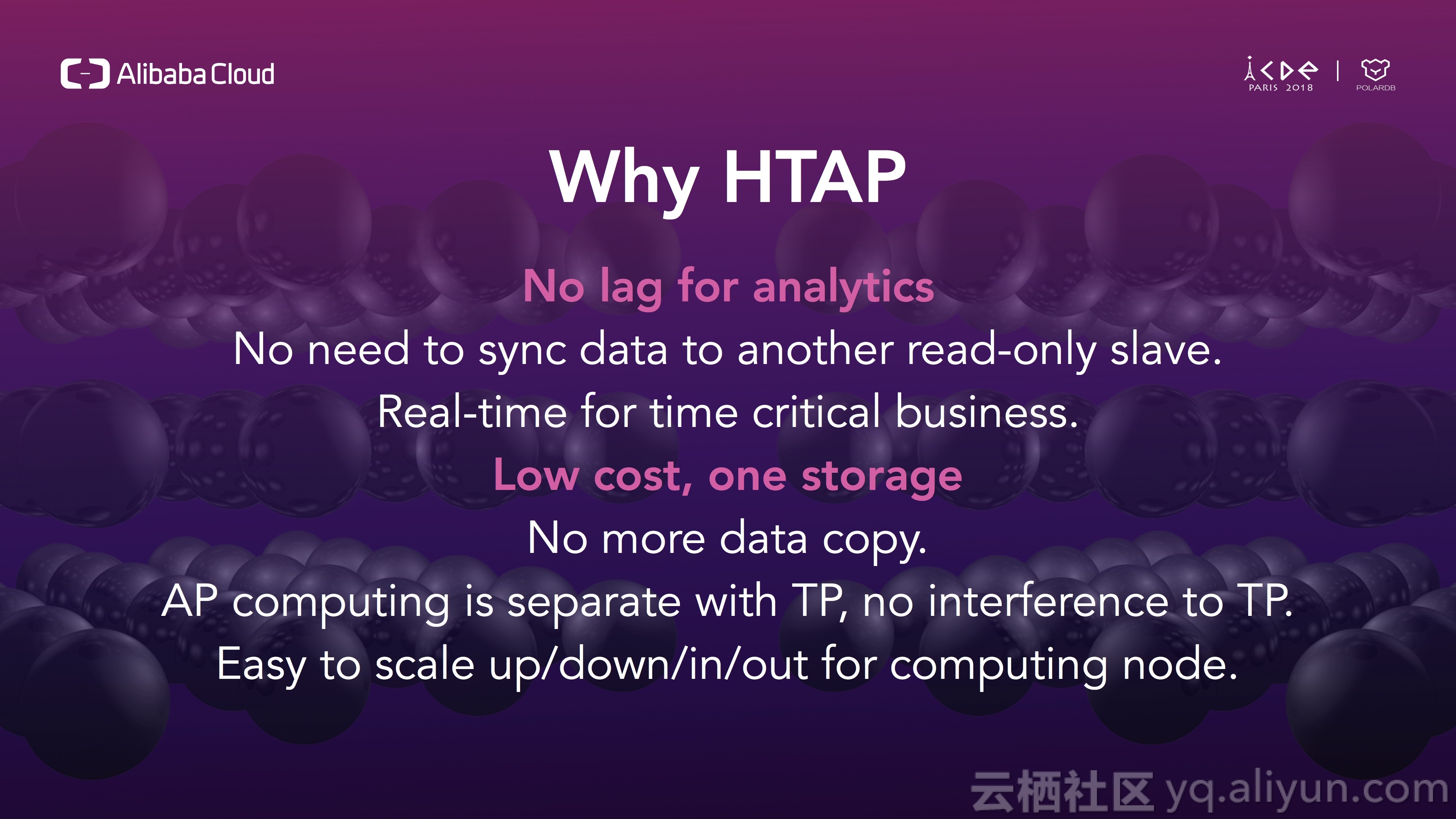 Alibaba Cloud

ICDE PARIS 2018 | POLARDB

Why HTAP

No lag for analytics

No need to sync data to another read-only slave.

Real-time for time critical business.

Low cost, one storage

No more data copy.

AP computing is separate with TP, no interference to TP.

Easy to scale up/down/in/out for computing node.

云栖社区 yq.aliyun.com